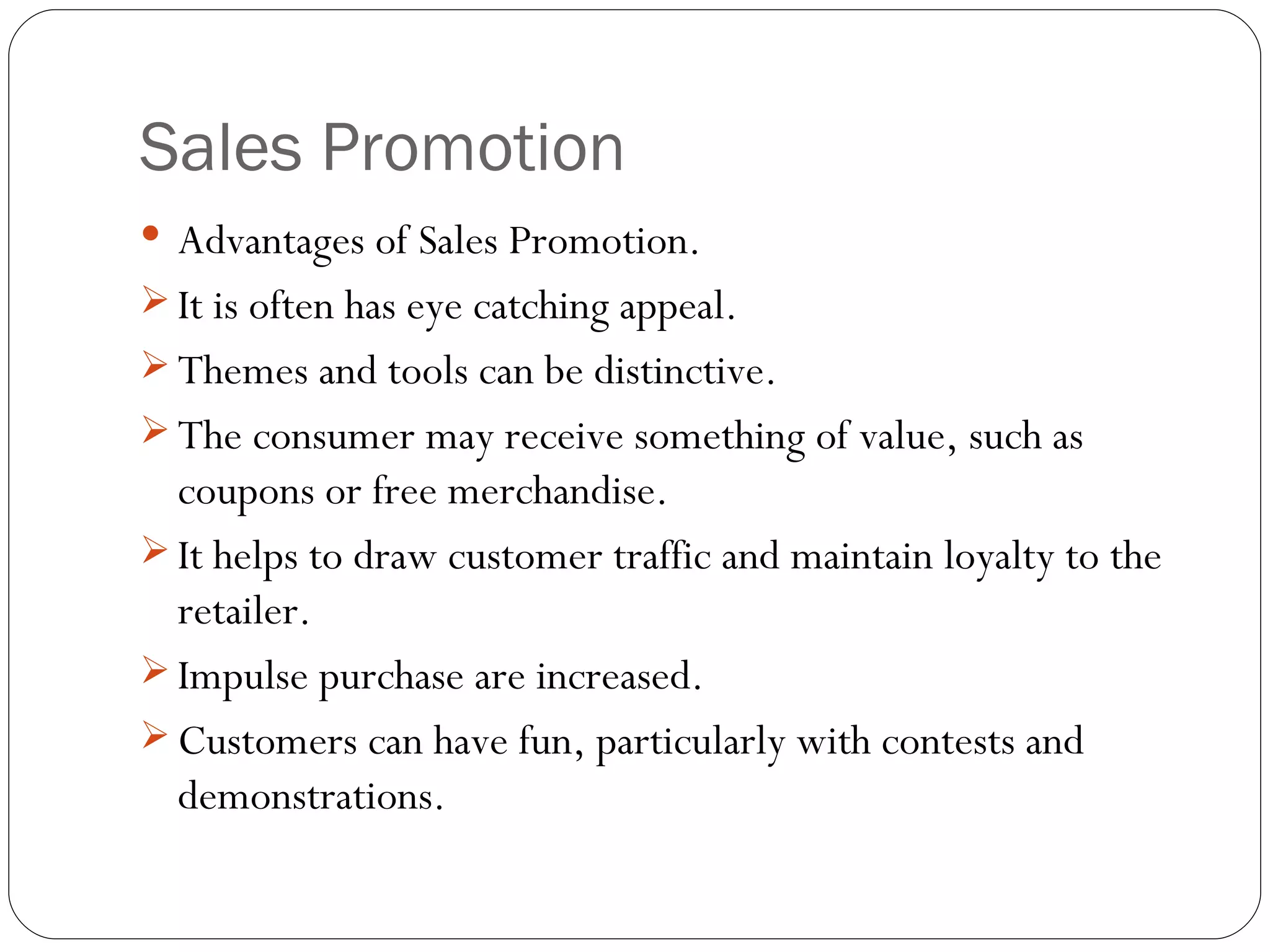 Sales Promotion

• Advantages of Sales Promotion.

➢ It is often has eye catching appeal.

➢ Themes and tools can be distinctive.

➢ The consumer may receive something of value, such as coupons or free merchandise.

➢ It helps to draw customer traffic and maintain loyalty to the retailer.

➢ Impulse purchase are increased.

➢ Customers can have fun, particularly with contests and demonstrations.